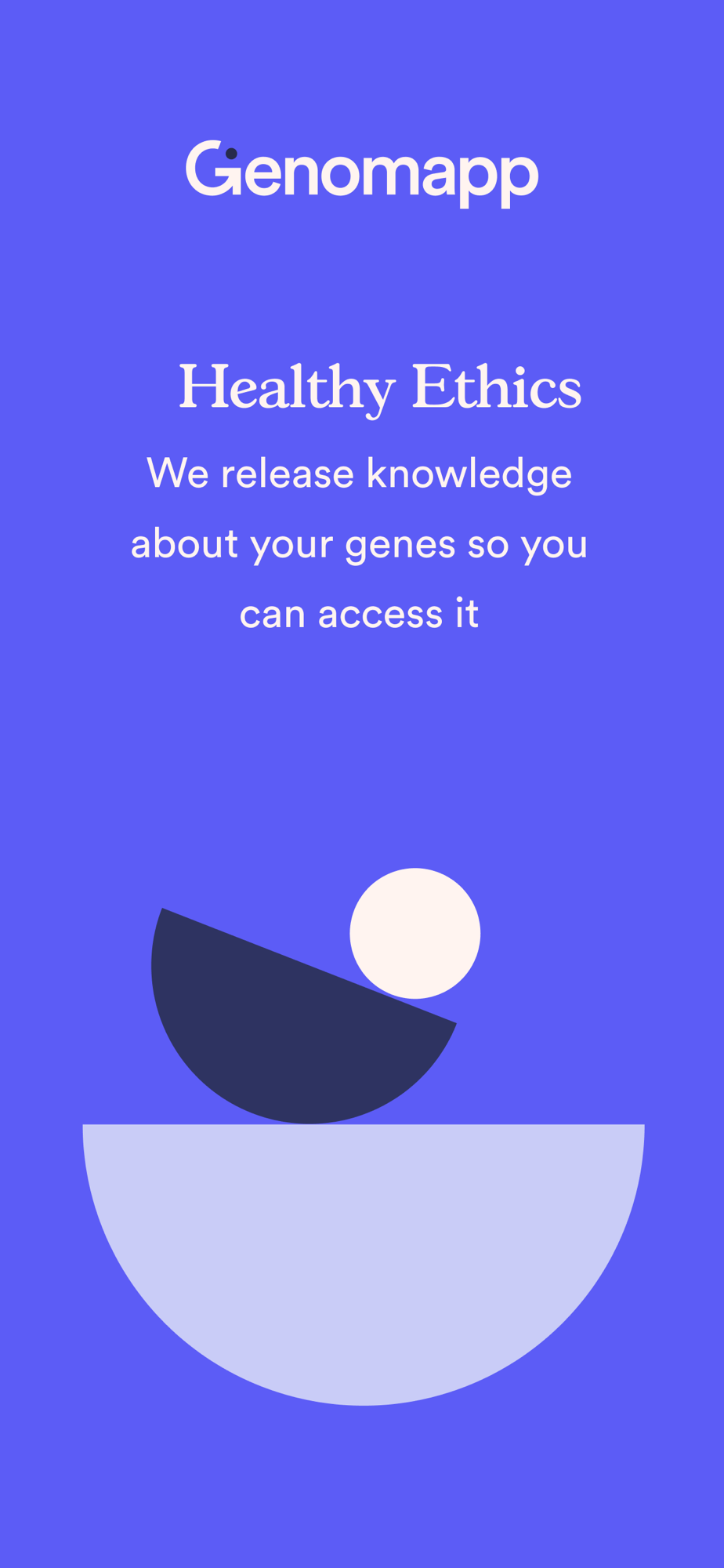 Genomapp

Healthy Ethics

We release knowledge about your genes so you can access it